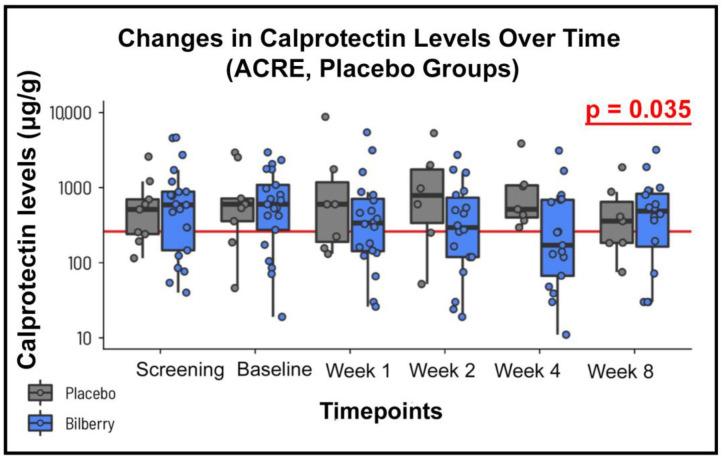 Changes in Calprotectin Levels Over Time
(ACRE, Placebo Groups)

p = 0.035

Calprotectin levels (µg/g)

10,000
1000
100
10

Screening Baseline Week 1 Week 2 Week 4 Week 8

Timepoints

Placebo
Bilberry